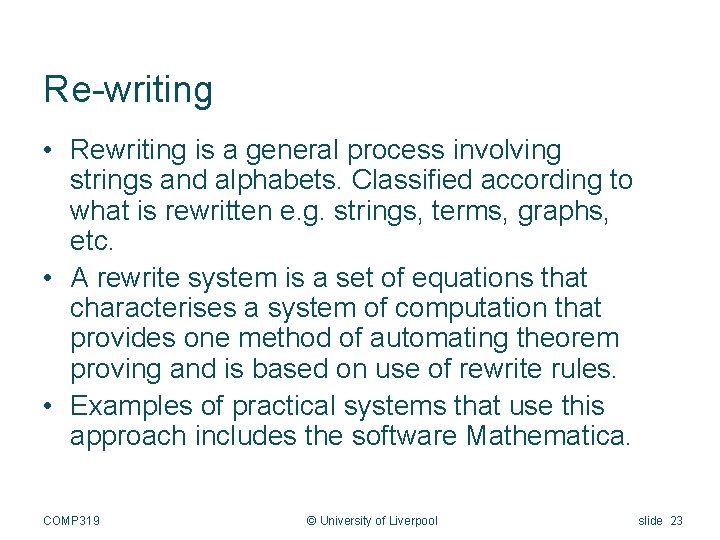 Re-writing

• Rewriting is a general process involving strings and alphabets. Classified according to what is rewritten e.g. strings, terms, graphs, etc.

• A rewrite system is a set of equations that characterises a system of computation that provides one method of automating theorem proving and is based on use of rewrite rules.

• Examples of practical systems that use this approach includes the software Mathematica.

COMP319 © University of Liverpool slide 23